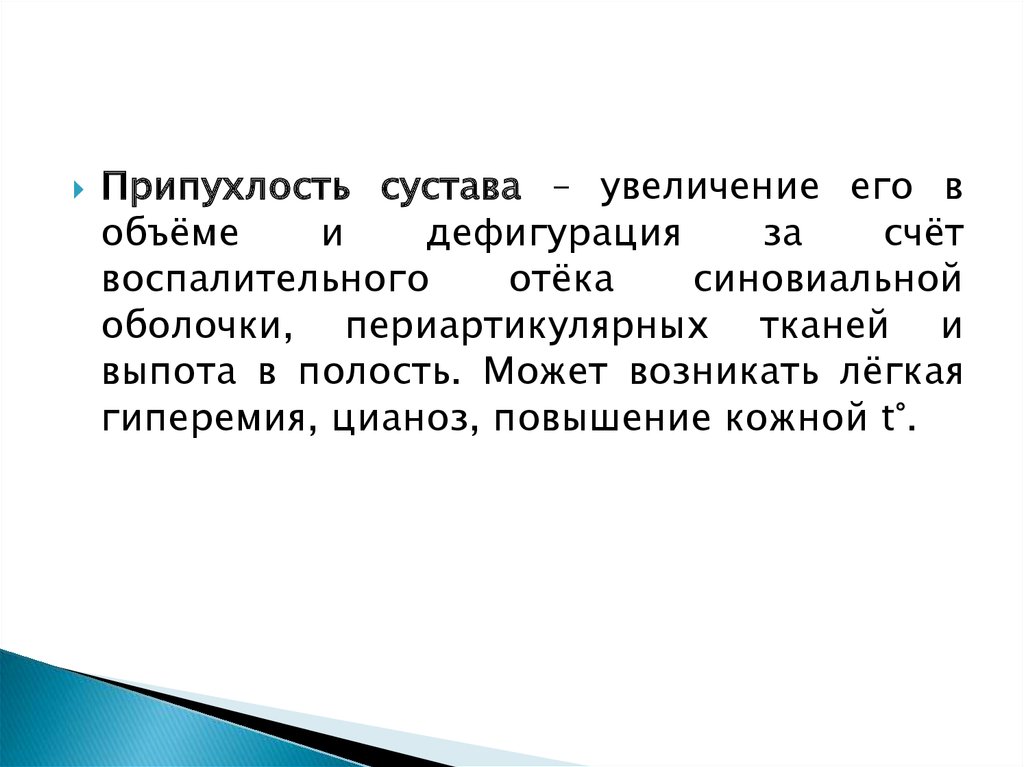 Припухлость сустава – увеличение его в объёме и дефигурация за счёт воспалительного отёка синовиальной оболочки, периартикулярных тканей и выпота в полость. Может возникать лёгкая гиперемия, цианоз, повышение кожной t°.